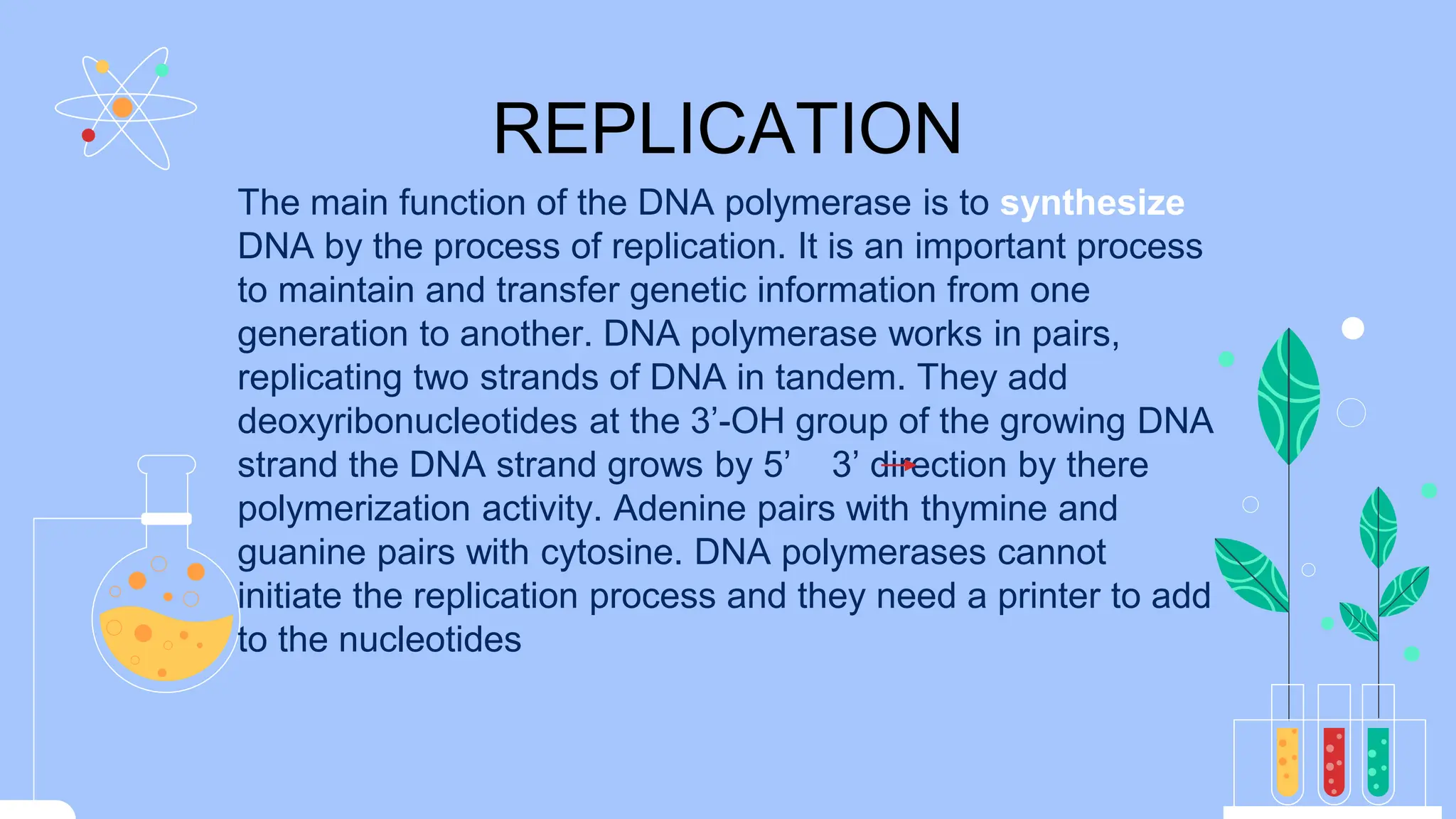 REPLICATION

The main function of the DNA polymerase is to synthesize DNA by the process of replication. It is an important process to maintain and transfer genetic information from one generation to another. DNA polymerase works in pairs, replicating two strands of DNA in tandem. They add deoxyribonucleotides at the 3’-OH group of the growing DNA strand the DNA strand grows by 5’ 3’ direction by there polymerization activity. Adenine pairs with thymine and guanine pairs with cytosine. DNA polymerases cannot initiate the replication process and they need a printer to add to the nucleotides